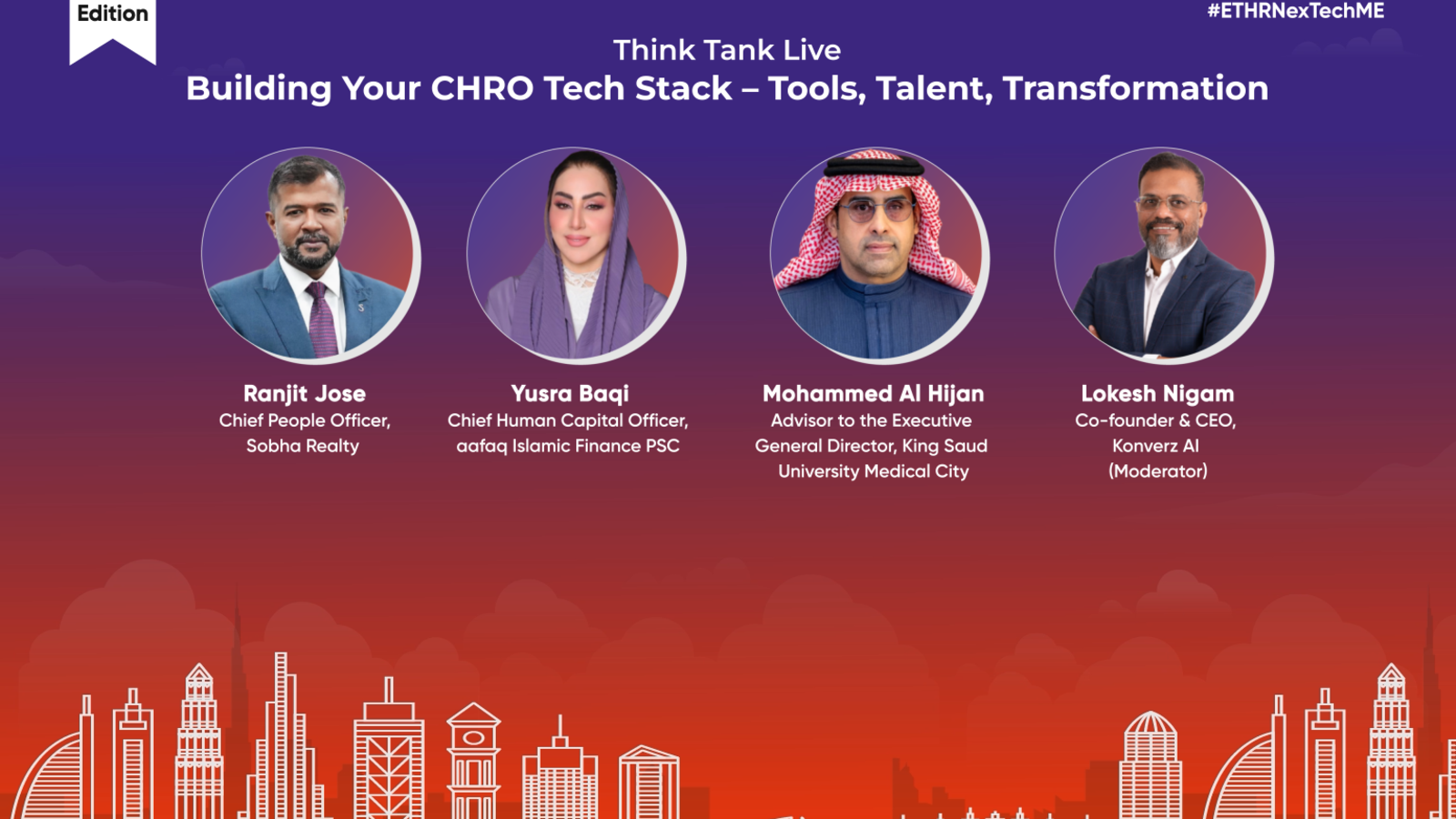 Edition

#ETHRNexTechME

Think Tank Live
Building Your CHRO Tech Stack – Tools, Talent, Transformation

Ranjit Jose
Chief People Officer, Sobha Realty

Yusra Baqi
Chief Human Capital Officer, aafaq Islamic Finance PSC

Mohammed Al Hijan
Advisor to the Executive General Director, King Saud University Medical City

Lokesh Nigam
Co-founder & CEO, Konverz AI (Moderator)